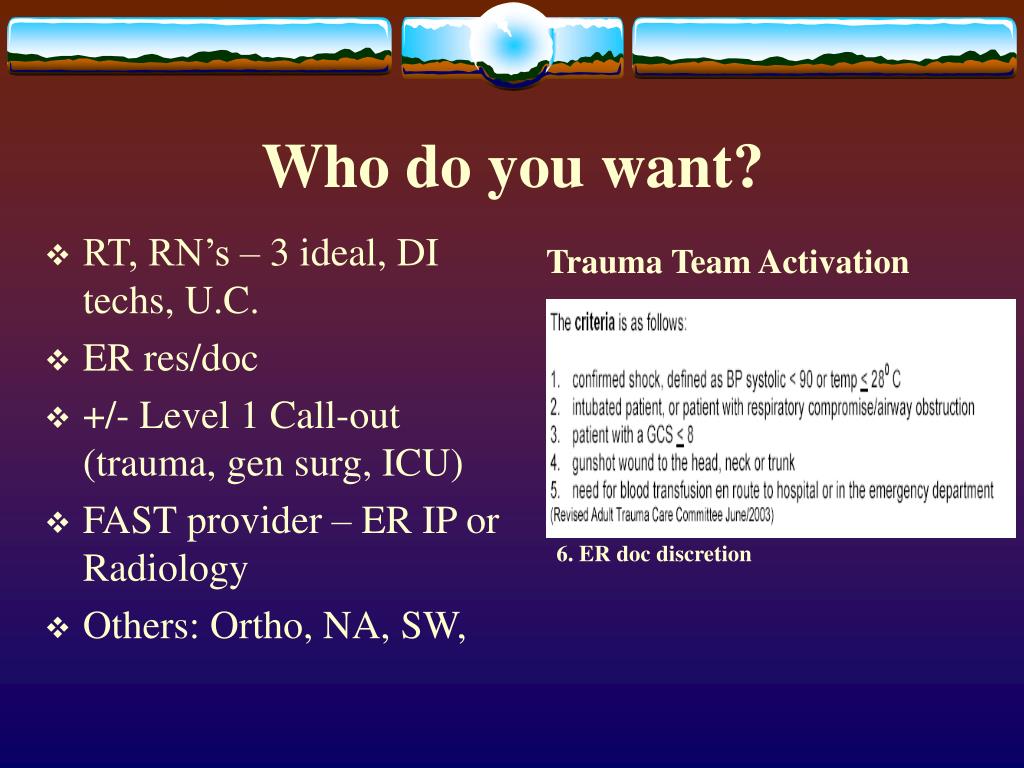 Who do you want?

❖ RT, RN's – 3 ideal, DI techs, U.C.
❖ ER res/doc
❖ +/- Level 1 Call-out (trauma, gen surg, ICU)
❖ FAST provider – ER IP or Radiology
❖ Others: Ortho, NA, SW,

Trauma Team Activation

The criteria is as follows:

1. confirmed shock, defined as BP systolic < 90 or temp $\leq 28^0$ C
2. intubated patient, or patient with respiratory compromise/airway obstruction
3. patient with a GCS $\leq$ 8
4. gunshot wound to the head, neck or trunk
5. need for blood transfusion en route to hospital or in the emergency department
(Revised Adult Trauma Care Committee June/2003)

6. ER doc discretion